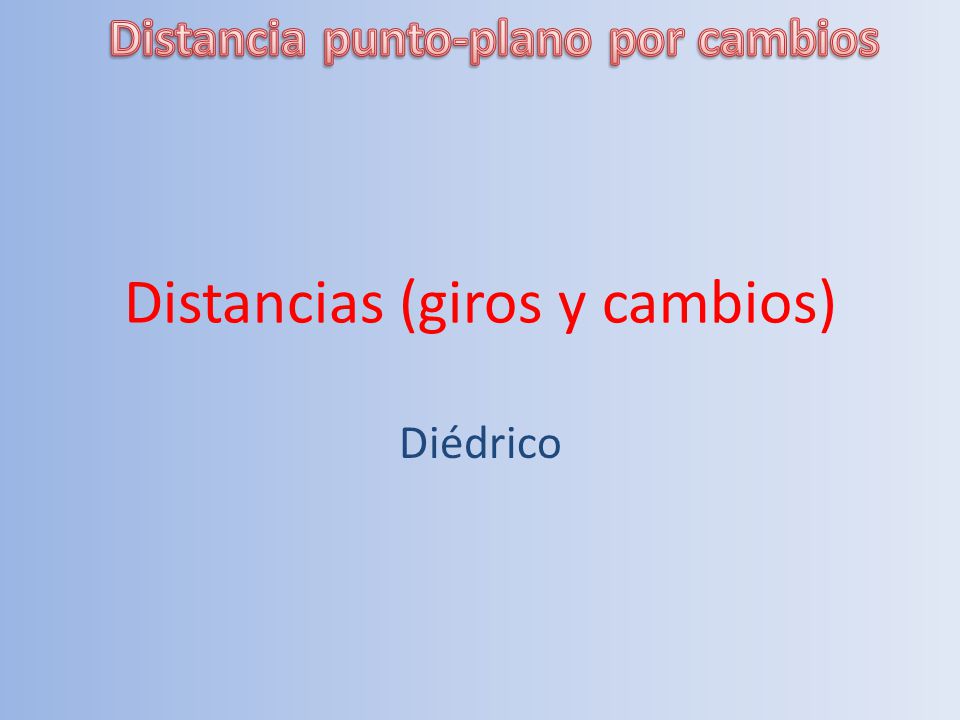 Distancia punto-plano por cambios

Distancias (giros y cambios)

Diédrico